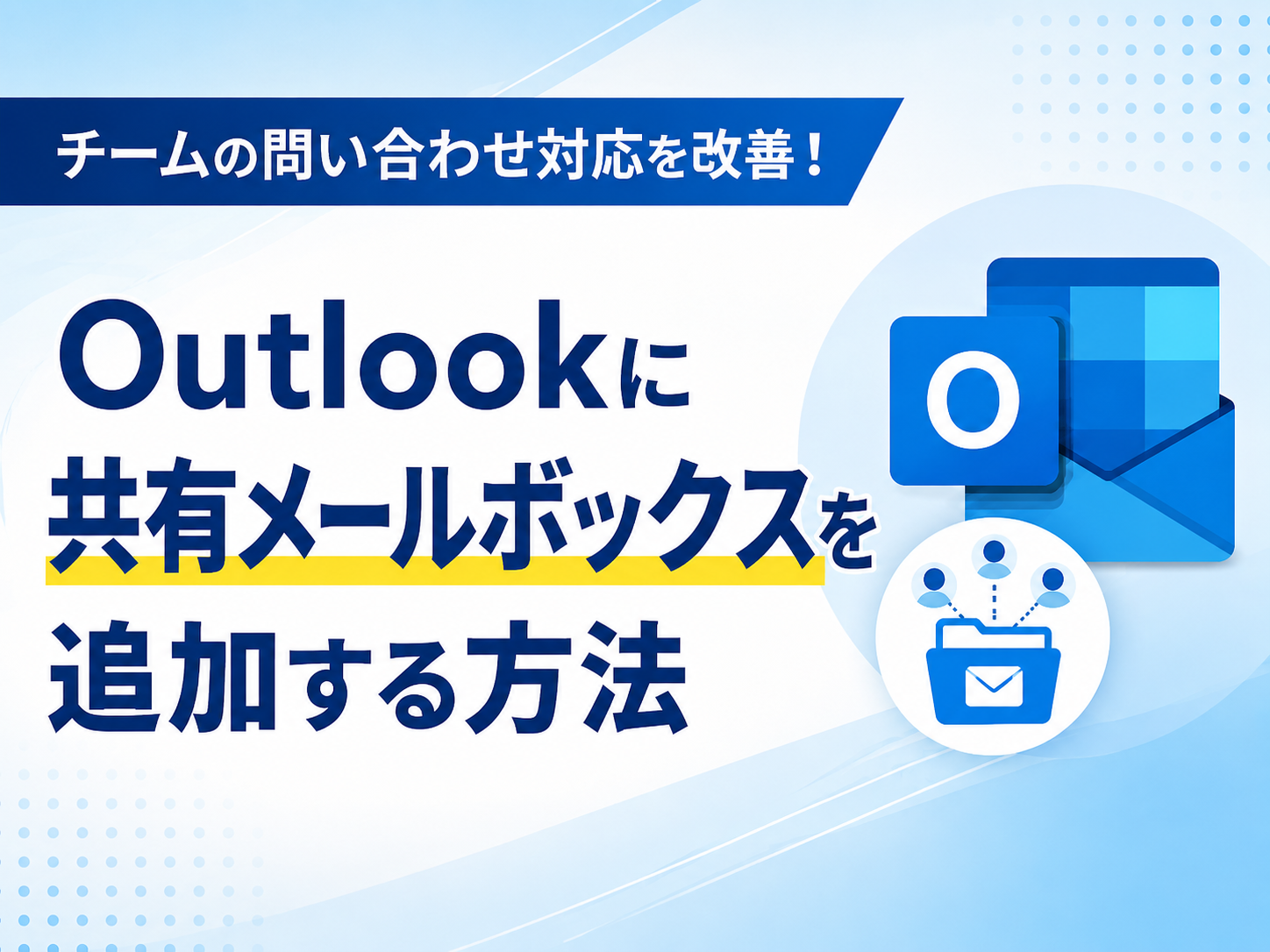 チームの問い合わせ対応を改善！

Outlookに
共有メールボックスを
追加する方法

O